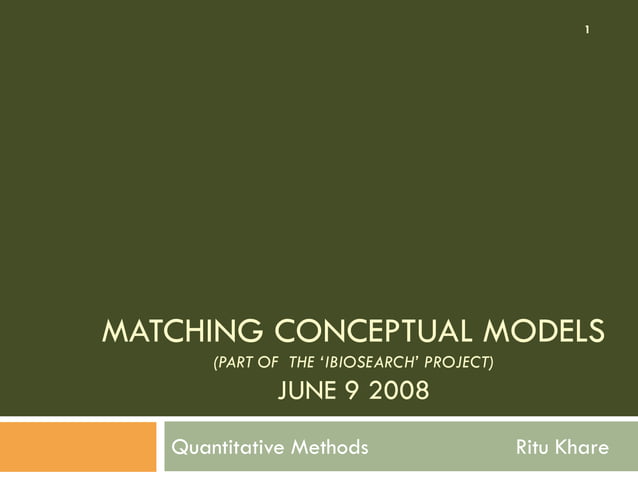 1

MATCHING CONCEPTUAL MODELS
(PART OF THE 'IBIOSEARCH' PROJECT)
JUNE 9 2008

Quantitative Methods Ritu Khare